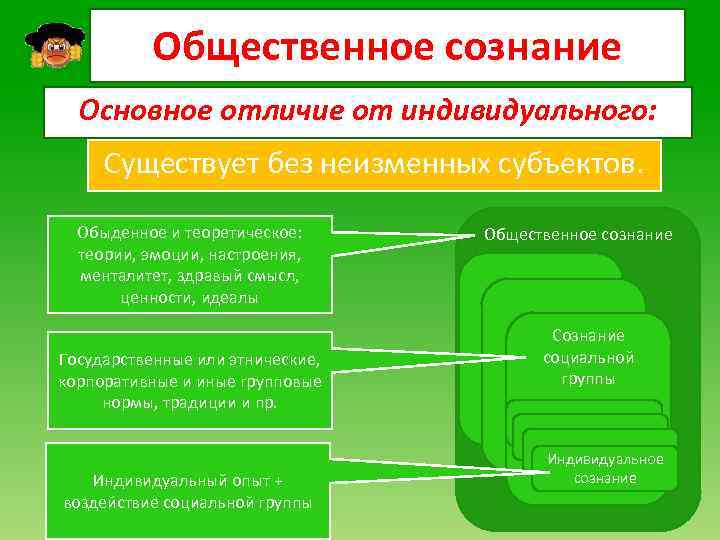 Общественное сознание

Основное отличие от индивидуального:

Существует без неизменных субъектов.

Обыденное и теоретическое: теории, эмоции, настроения, менталитет, здравый смысл, ценности, идеалы

Государственные или этнические, корпоративные и иные групповые нормы, традиции и пр.

Индивидуальный опыт + воздействие социальной группы

Общественное сознание

Сознание социальной группы

Индивидуальное сознание